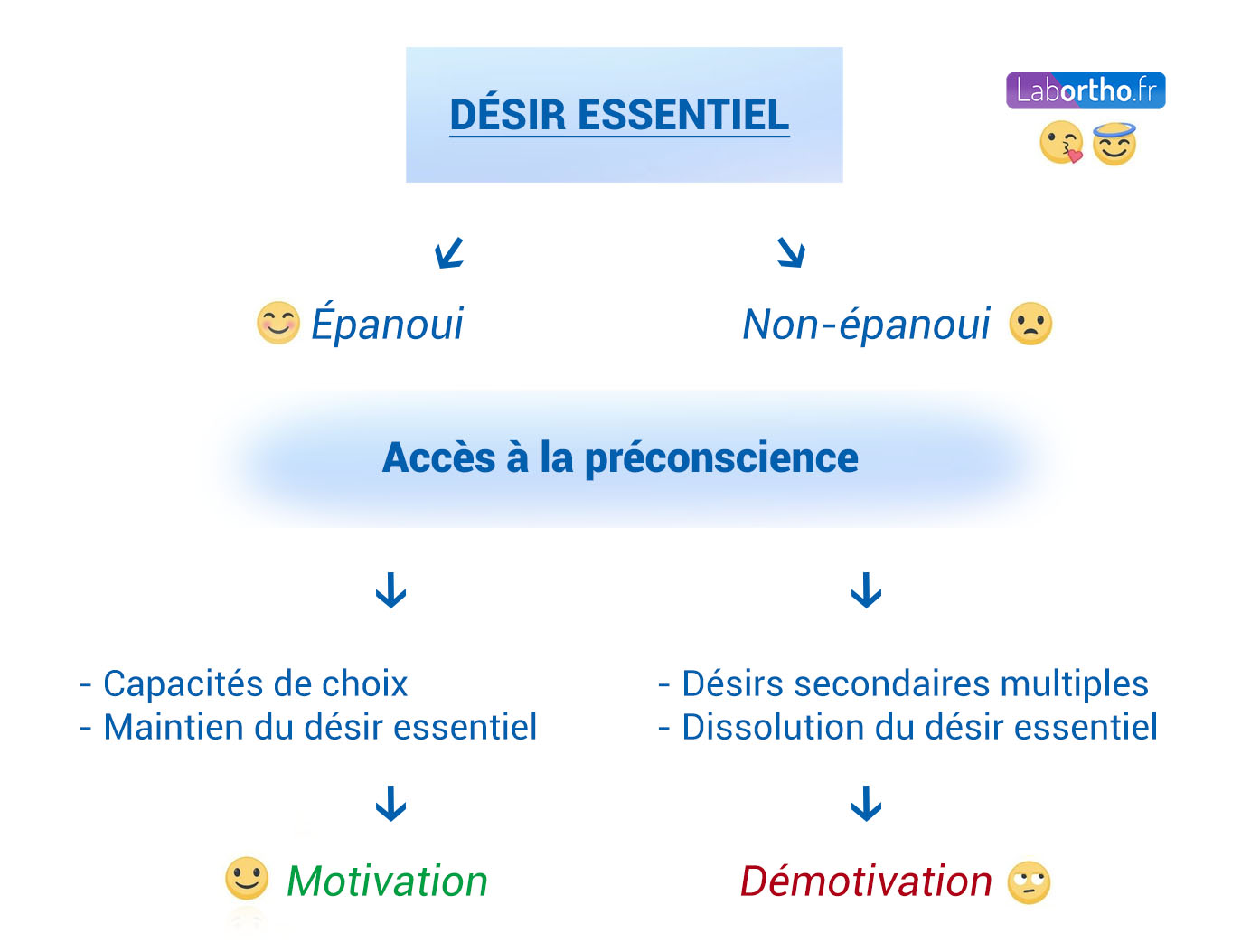 DÉSIR ESSENTIEL

Labortho.fr

Épanoui

Non-épanoui

Accès à la préconscience

- Capacités de choix
- Maintien du désir essentiel

- Désirs secondaires multiples
- Dissolution du désir essentiel

Motivation

Démotivation